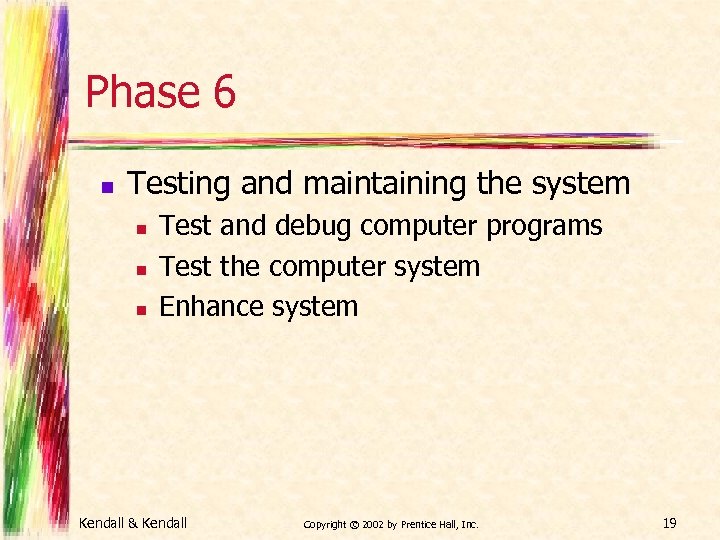 Phase 6

- Testing and maintaining the system
  - Test and debug computer programs
  - Test the computer system
  - Enhance system

Kendall & Kendall

Copyright © 2002 by Prentice Hall, Inc.

19